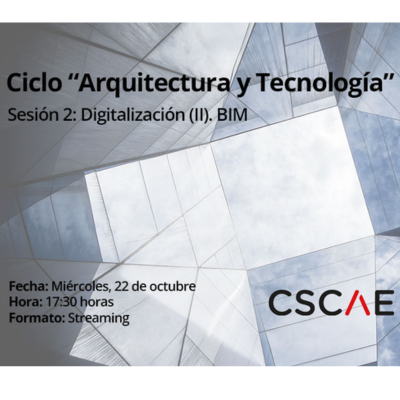 Ciclo “Arquitectura y Tecnología”
Sesión 2: Digitalización (II). BIM

Fecha: Miércoles, 22 de octubre
Hora: 17:30 horas
Formato: Streaming

CSCAE